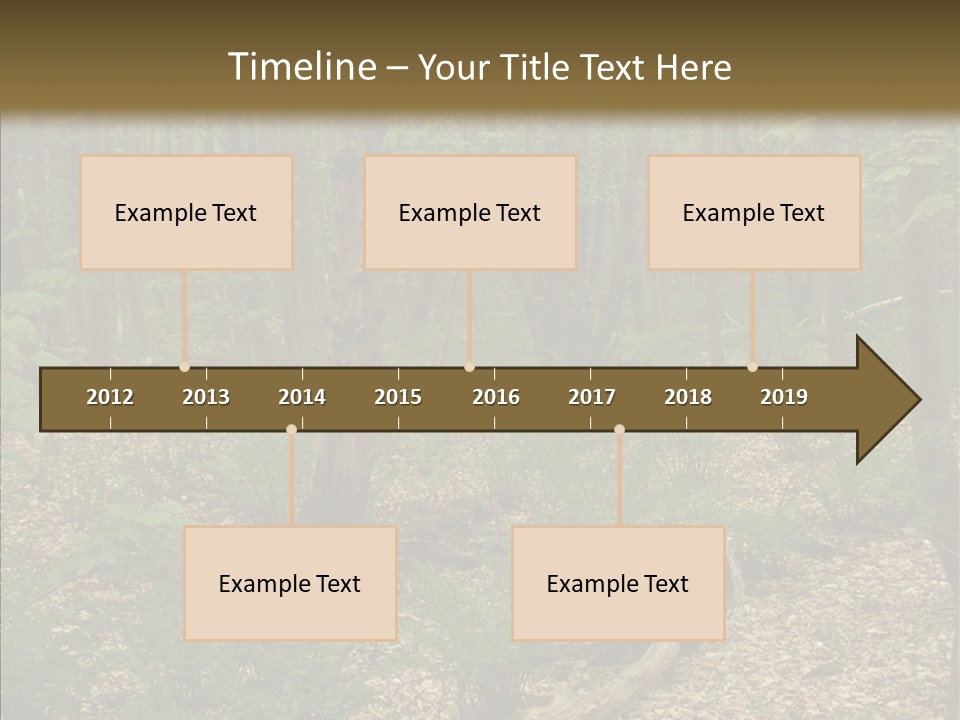 Timeline – Your Title Text Here

Example Text

Example Text

Example Text

2012 2013 2014 2015 2016 2017 2018 2019

Example Text

Example Text